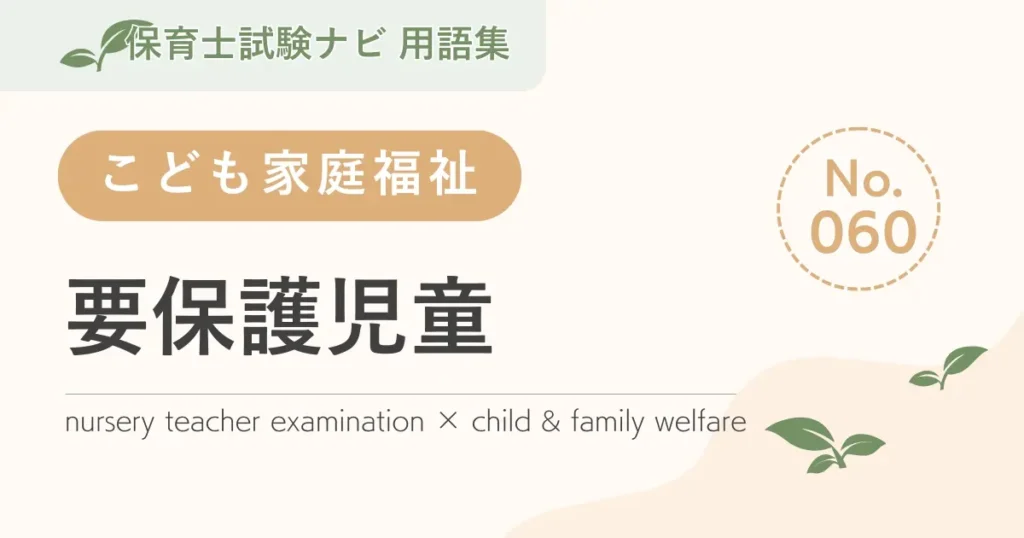 保育士試験ナビ 用語集

こども家庭福祉

No. 060

要保護児童

nursery teacher examination × child & family welfare